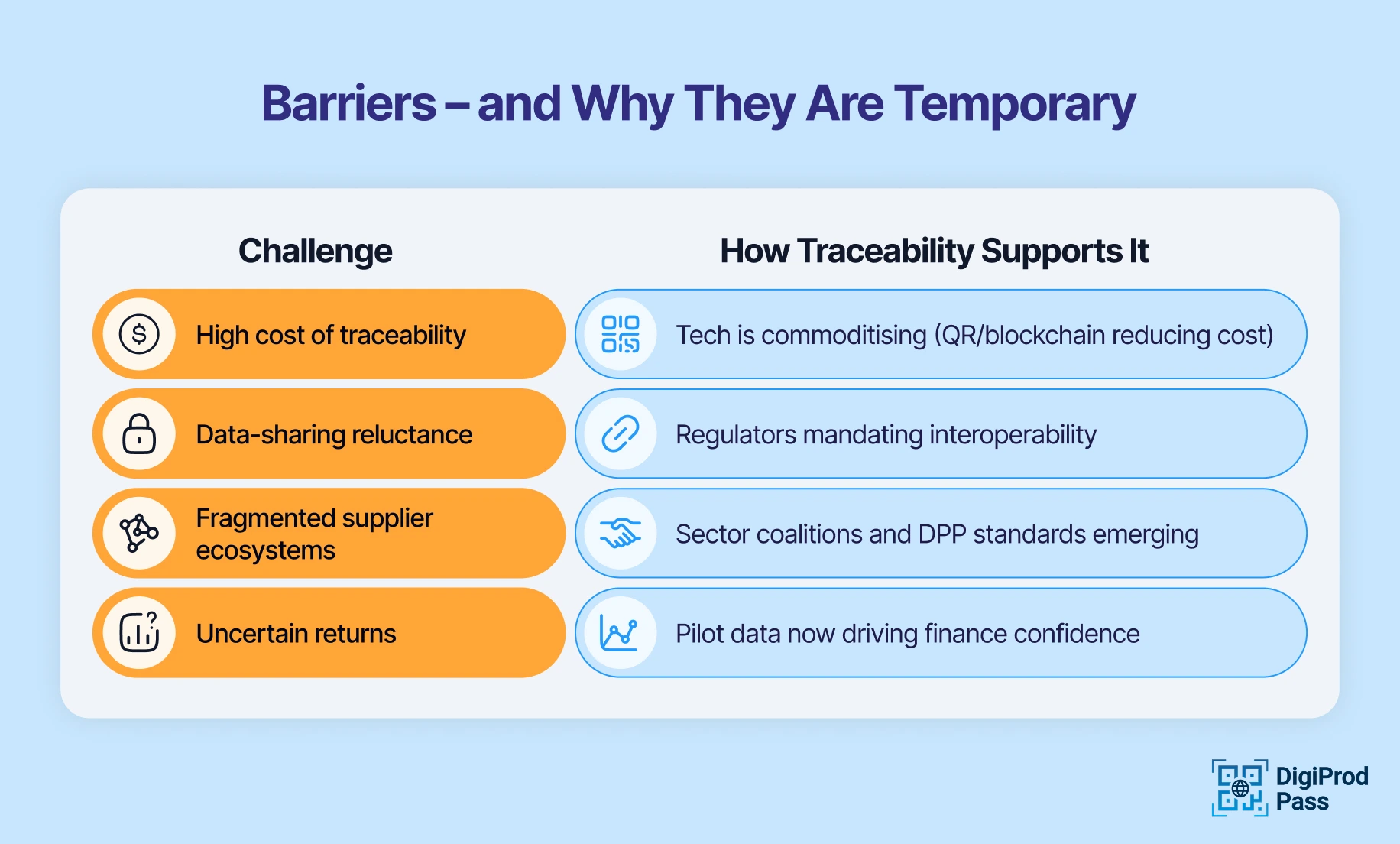 Barriers – and Why They Are Temporary

| Challenge | How Traceability Supports It |
|---|---|
| High cost of traceability | Tech is commoditising (QR/blockchain reducing cost) |
| Data-sharing reluctance | Regulators mandating interoperability |
| Fragmented supplier ecosystems | Sector coalitions and DPP standards emerging |
| Uncertain returns | Pilot data now driving finance confidence |

DigiProd Pass